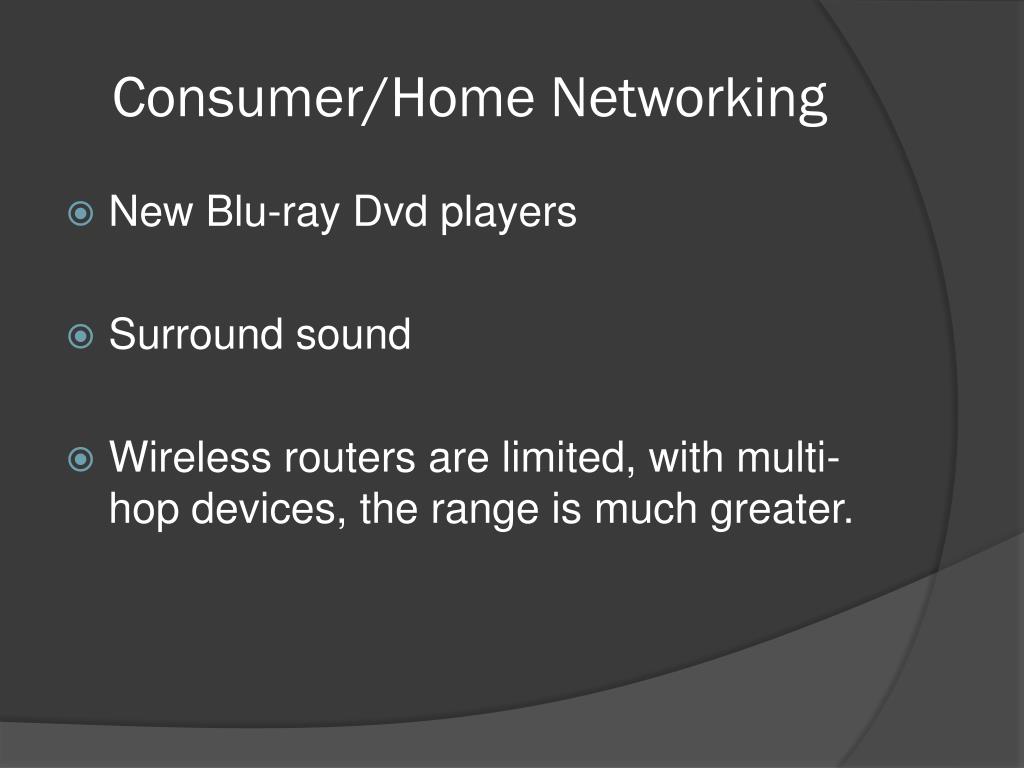 Consumer/Home Networking

New Blu-ray Dvd players

Surround sound

Wireless routers are limited, with multi-hop devices, the range is much greater.